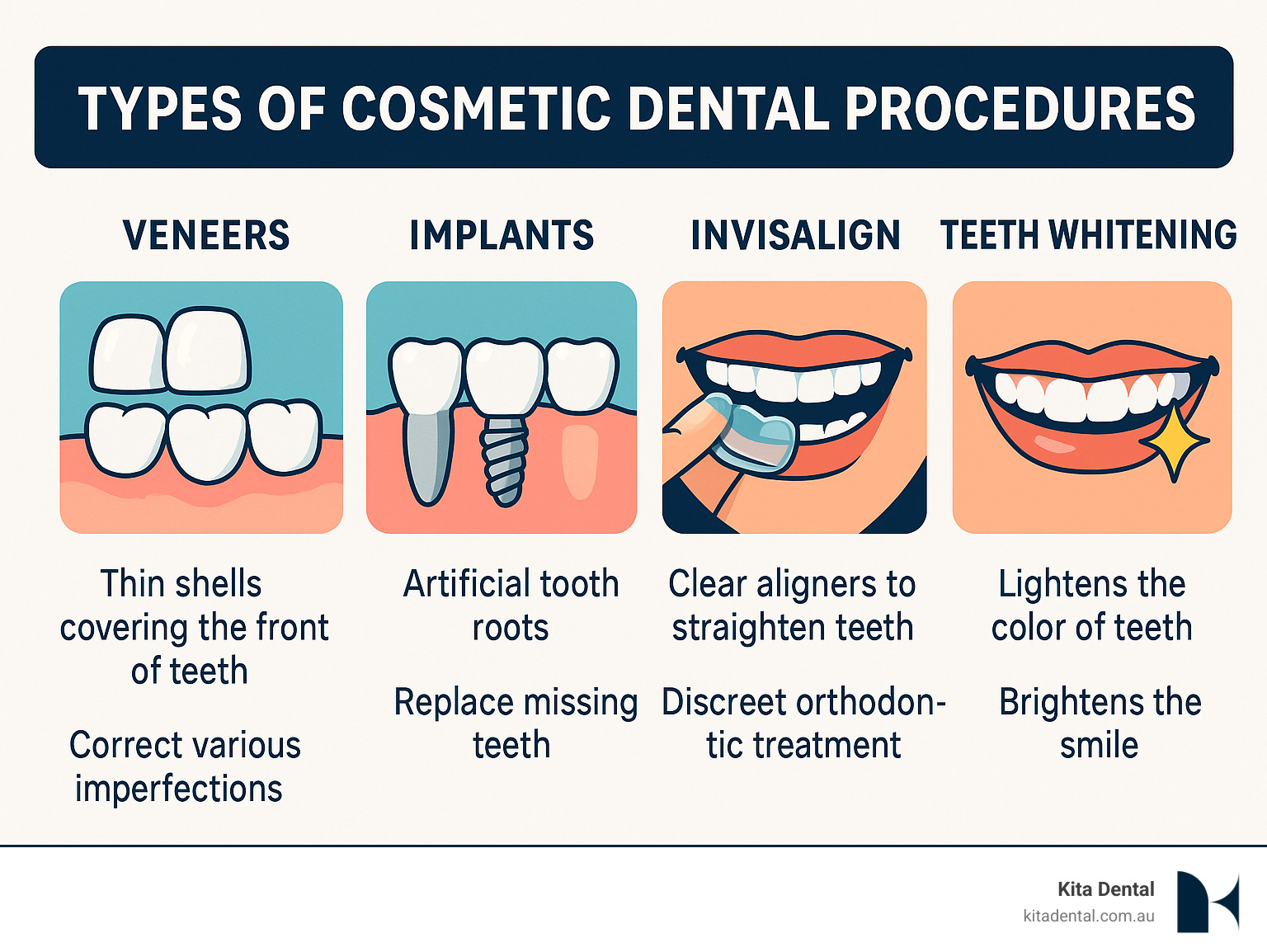 TYPES OF COSMETIC DENTAL PROCEDURES

VENEERS

Thin shells covering the front of teeth

Correct various imperfections

IMPLANTS

Artificial tooth roots

Replace missing teeth

INVISALIGN

Clear aligners to straighten teeth

Discreet orthodontic treatment

TEETH WHITENING

Lightens the color of teeth

Brightens the smile

Kita Dental
kitadental.com.au